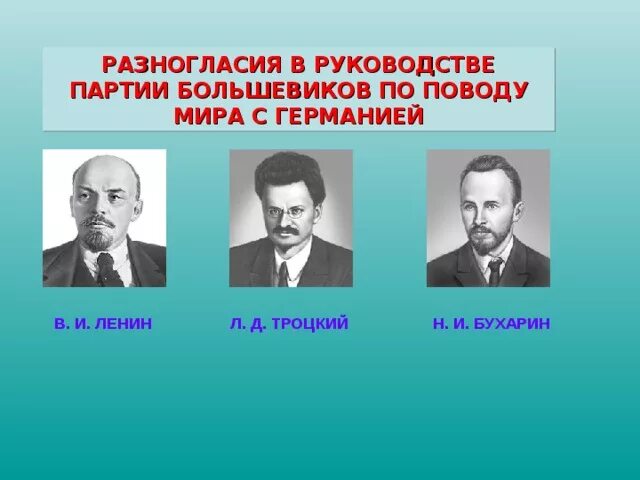 РАЗНОГЛАСИЯ В РУКОВОДСТВЕ ПАРТИИ БОЛЬШЕВИКОВ ПО ПОВОДУ МИРА С ГЕРМАНИЕЙ

В. И. ЛЕНИН

Л. Д. ТРОЦКИЙ

Н. И. БУХАРИН